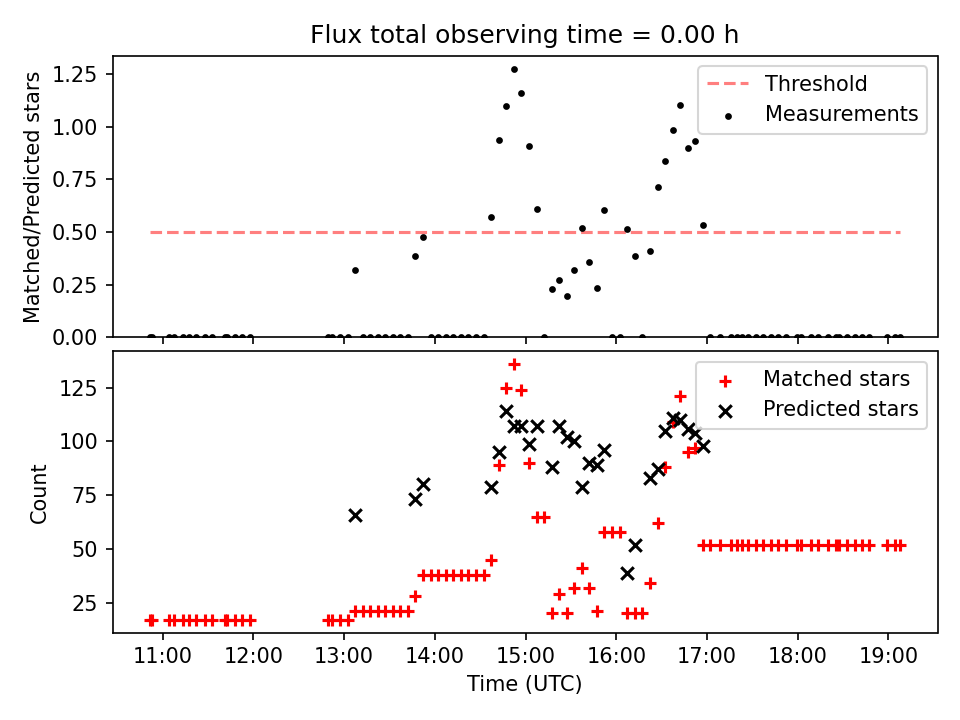 Flux total observing time = 0.00 h

Matched/Predicted stars

1.25
1.00
0.75
0.50
0.25
0.00

Threshold
Measurements

Count

125
100
75
50
25

Matched stars
Predicted stars

11:00 12:00 13:00 14:00 15:00 16:00 17:00 18:00 19:00

Time (UTC)